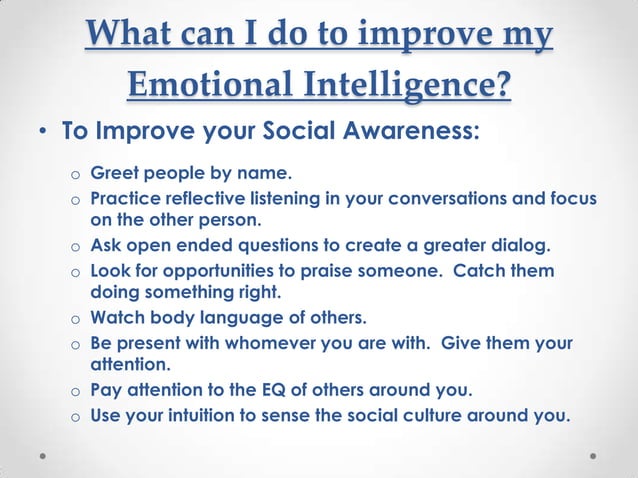 What can I do to improve my Emotional Intelligence?

• To Improve your Social Awareness:

o Greet people by name.
o Practice reflective listening in your conversations and focus on the other person.
o Ask open ended questions to create a greater dialog.
o Look for opportunities to praise someone. Catch them doing something right.
o Watch body language of others.
o Be present with whomever you are with. Give them your attention.
o Pay attention to the EQ of others around you.
o Use your intuition to sense the social culture around you.